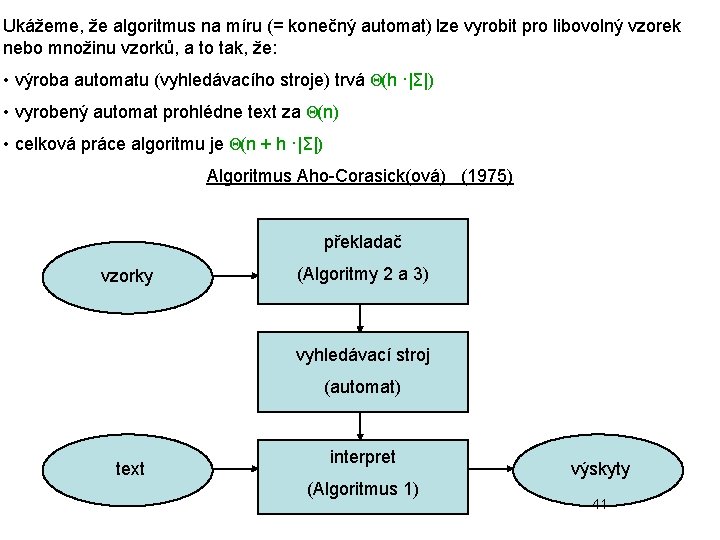 Ukážeme, že algoritmus na míru (= konečný automat) lze vyrobit pro libovolný vzorek nebo množinu vzorků, a to tak, že:

• výroba automatu (vyhledávacího stroje) trvá $\Theta(h \cdot |\Sigma|)$

• vyrobený automat prohlédne text za $\Theta(n)$

• celková práce algoritmu je $\Theta(n + h \cdot |\Sigma|)$

Algoritmus Aho-Corasick(ová) (1975)

vzorky

překladač
(Algoritmy 2 a 3)

vyhledávací stroj
(automat)

text

interpret
(Algoritmus 1)

výskyty

41